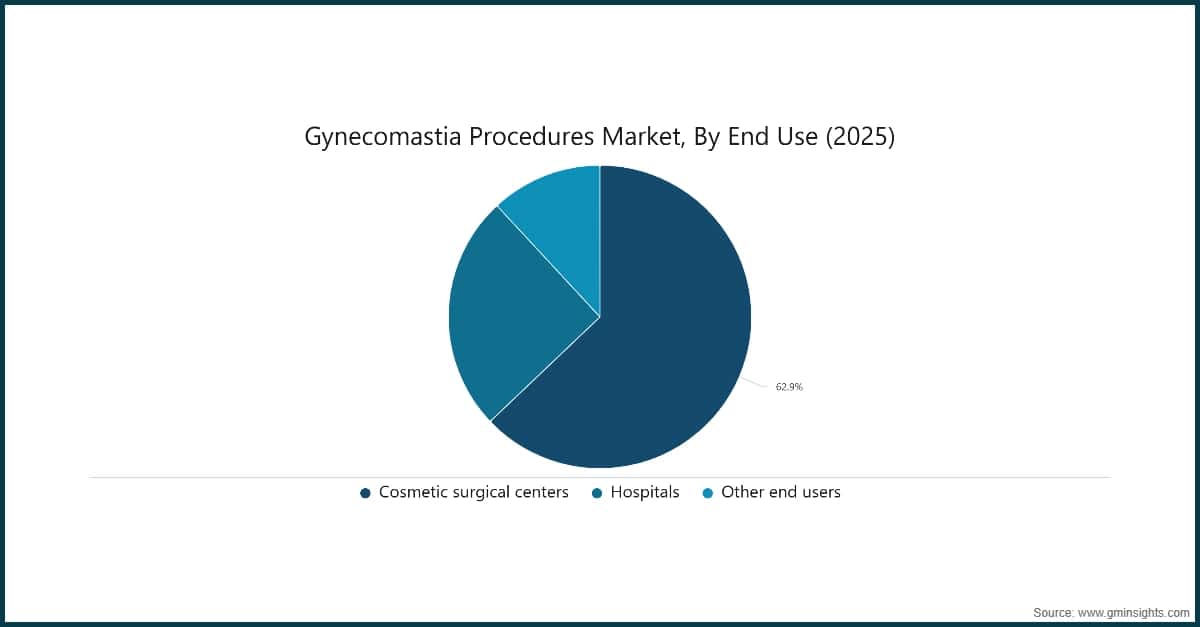 Gynecomastia Procedures Market, By End Use (2025)

62.9%

Cosmetic surgical centers
Hospitals
Other end users

Source: www.gminsights.com